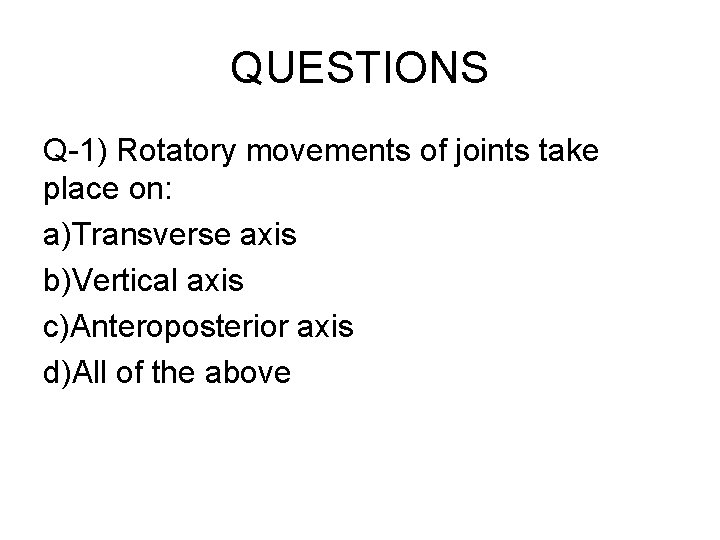 QUESTIONS

Q-1) Rotatory movements of joints take place on:

a)Transverse axis

b)Vertical axis

c)Anteroposterior axis

d)All of the above